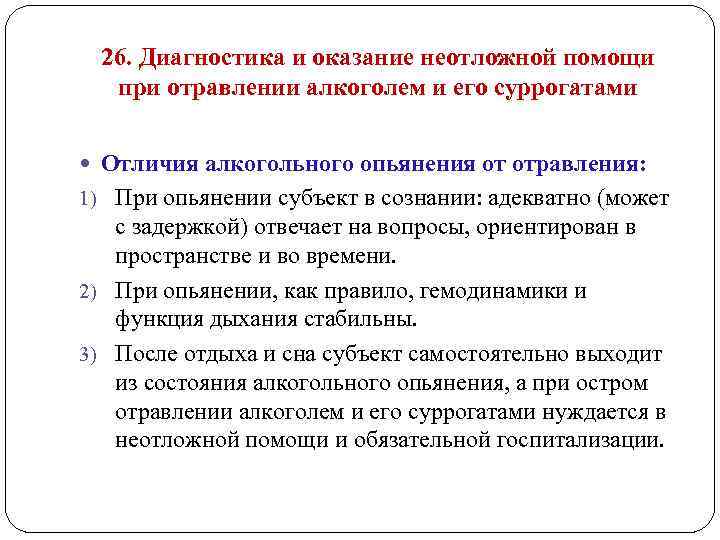 26. Диагностика и оказание неотложной помощи при отравлении алкоголем и его суррогатами

• Отличия алкогольного опьянения от отравления:

1) При опьянении субъект в сознании: адекватно (может с задержкой) отвечает на вопросы, ориентирован в пространстве и во времени.

2) При опьянении, как правило, гемодинамики и функция дыхания стабильны.

3) После отдыха и сна субъект самостоятельно выходит из состояния алкогольного опьянения, а при остром отравлении алкоголем и его суррогатами нуждается в неотложной помощи и обязательной госпитализации.